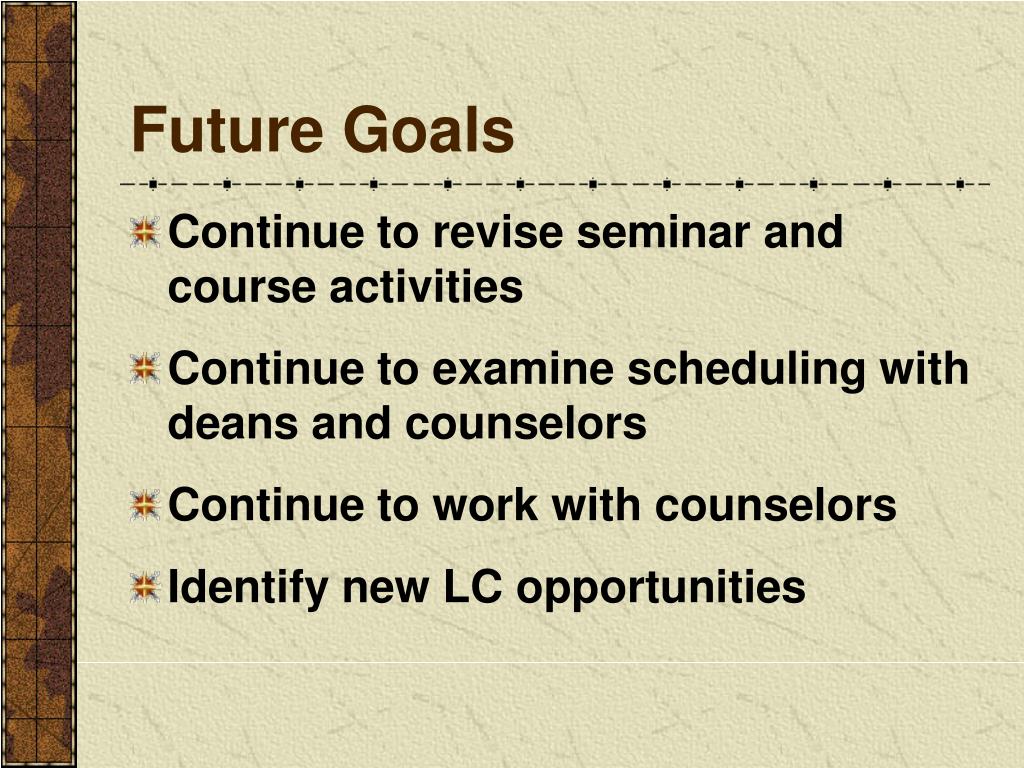 Future Goals

Continue to revise seminar and course activities

Continue to examine scheduling with deans and counselors

Continue to work with counselors

Identify new LC opportunities